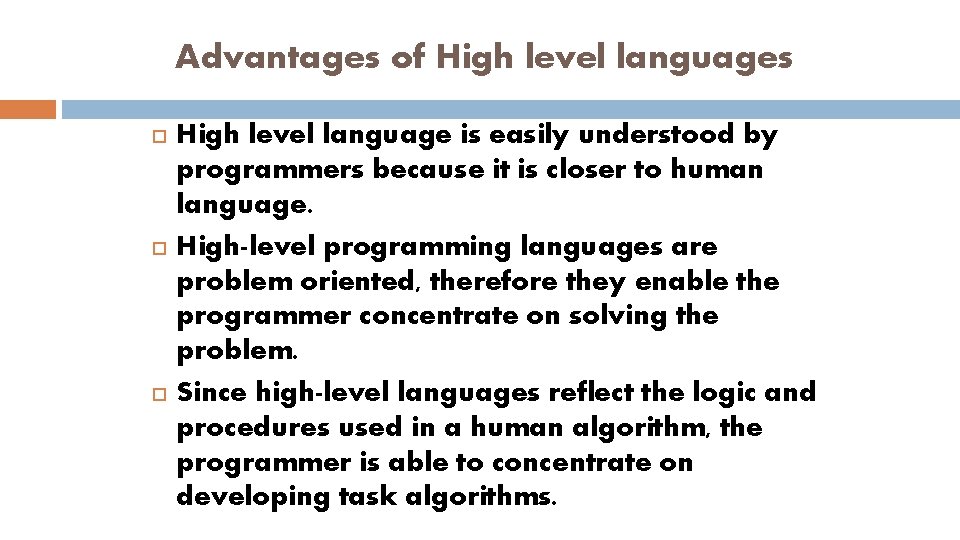 Advantages of High level languages

High level language is easily understood by programmers because it is closer to human language.

High-level programming languages are problem oriented, therefore they enable the programmer concentrate on solving the problem.

Since high-level languages reflect the logic and procedures used in a human algorithm, the programmer is able to concentrate on developing task algorithms.